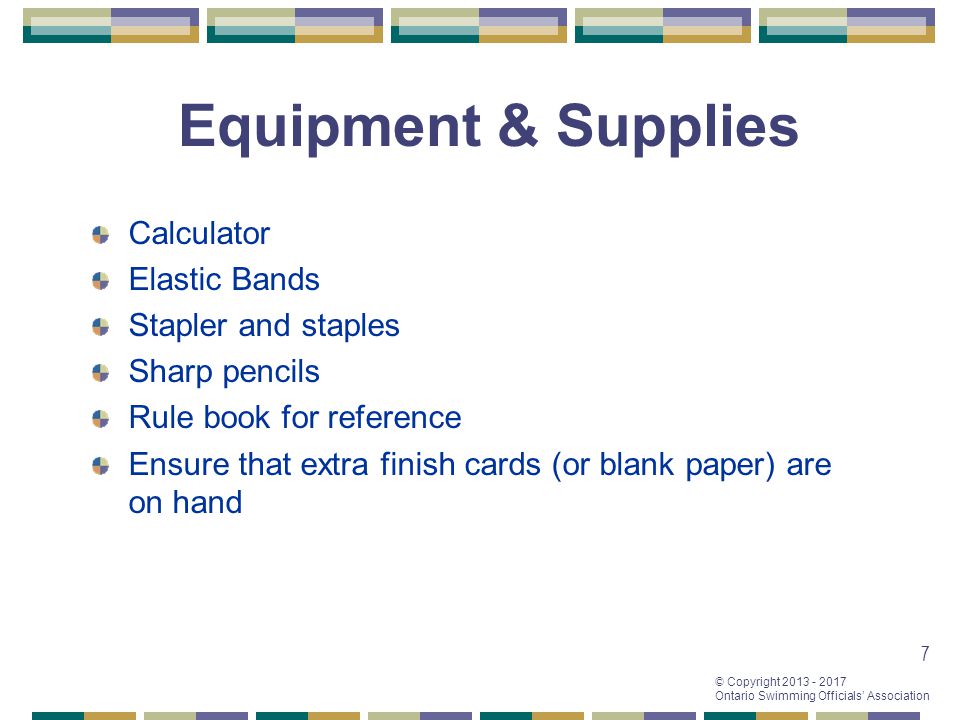 Equipment & Supplies

Calculator
Elastic Bands
Stapler and staples
Sharp pencils
Rule book for reference
Ensure that extra finish cards (or blank paper) are on hand

7

© Copyright 2013 - 2017
Ontario Swimming Officials' Association